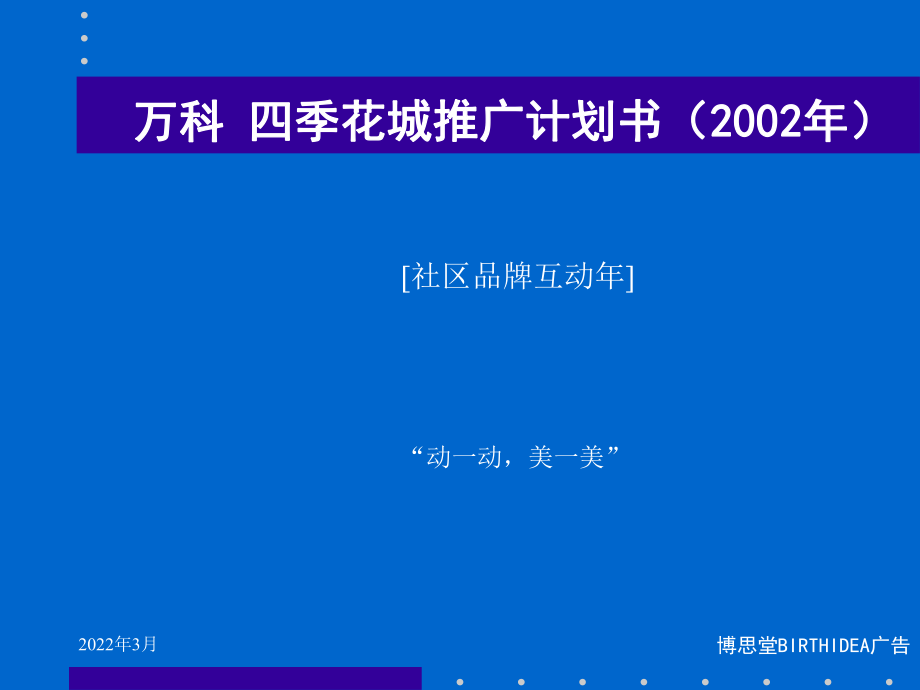 万科 四季花城推广计划书（2002年）

[社区品牌互动年]

“动一动，美一美”

2022年3月

博思堂BIRTHIDEA广告